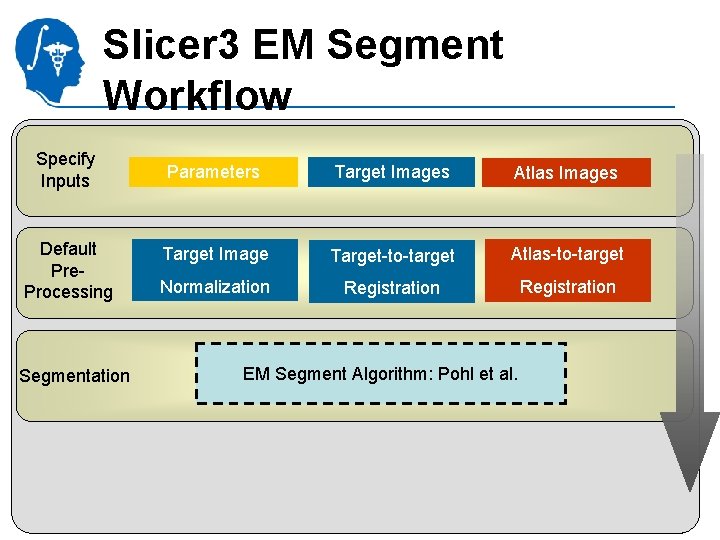 Slicer3 EM Segment Workflow

Specify Inputs

Parameters

Target Images

Atlas Images

Default Pre-Processing

Target Image Normalization

Target-to-target Registration

Atlas-to-target Registration

Segmentation

EM Segment Algorithm: Pohl et al.